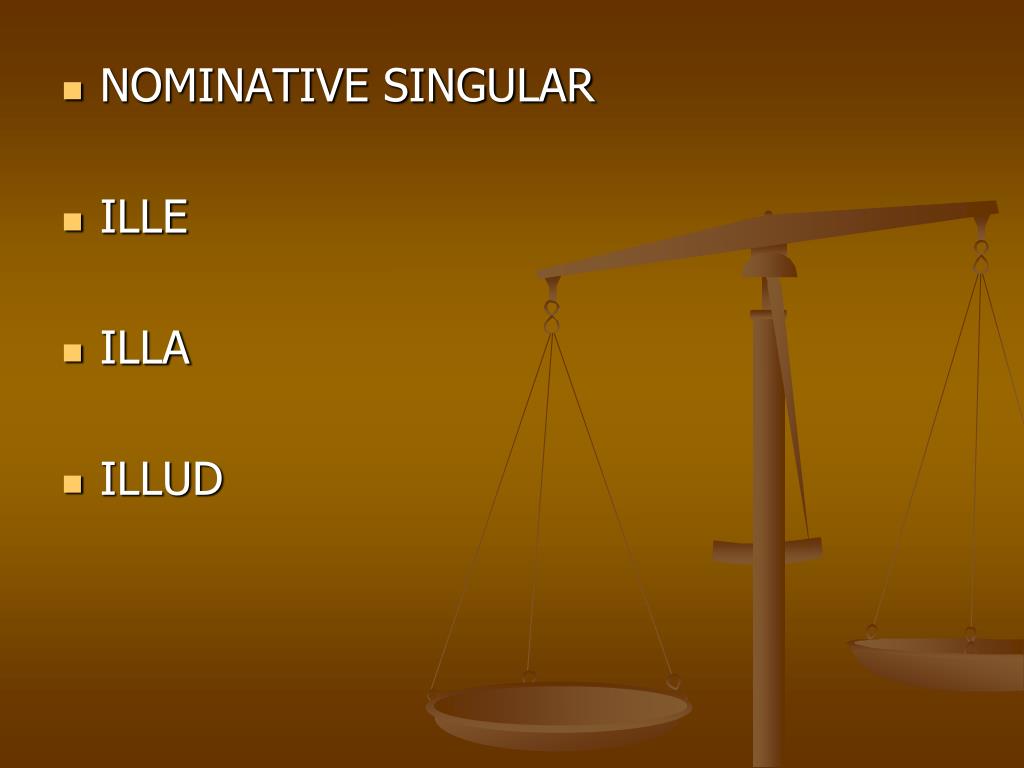 - NOMINATIVE SINGULAR
- ILLE
- ILLA
- ILLUD